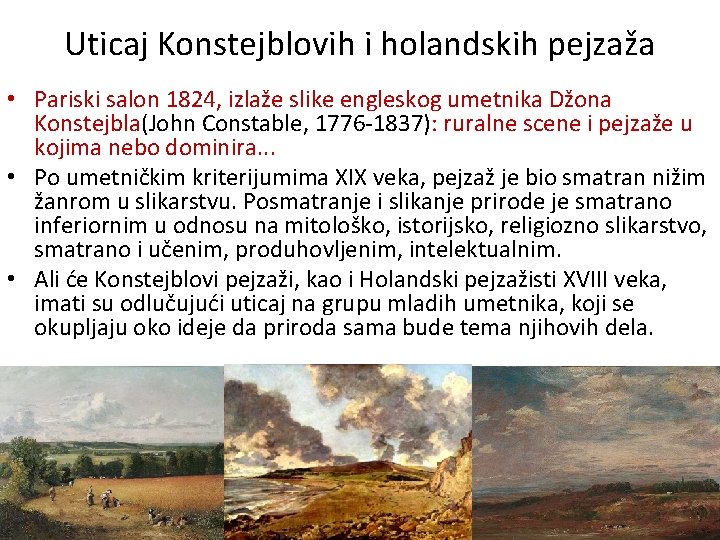 Uticaj Konstejblovih i holandskih pejzaža

• Pariski salon 1824, izlaže slike engleskog umetnika Džona Konstejbla(John Constable, 1776-1837): ruralne scene i pejzaže u kojima nebo dominira...
• Po umetničkim kriterijumima XIX veka, pejzaž je bio smatran nižim žanrom u slikarstvu. Posmatranje i slikanje prirode je smatrano inferiornim u odnosu na mitološko, istorijsko, religiozno slikarstvo, smatrano i učenim, produhovljenim, intelektualnim.
• Ali će Konstejblovi pejzaži, kao i Holandski pejzažisti XVIII veka, imati su odlučujući uticaj na grupu mladih umetnika, koji se okupljaju oko ideje da priroda sama bude tema njihovih dela.